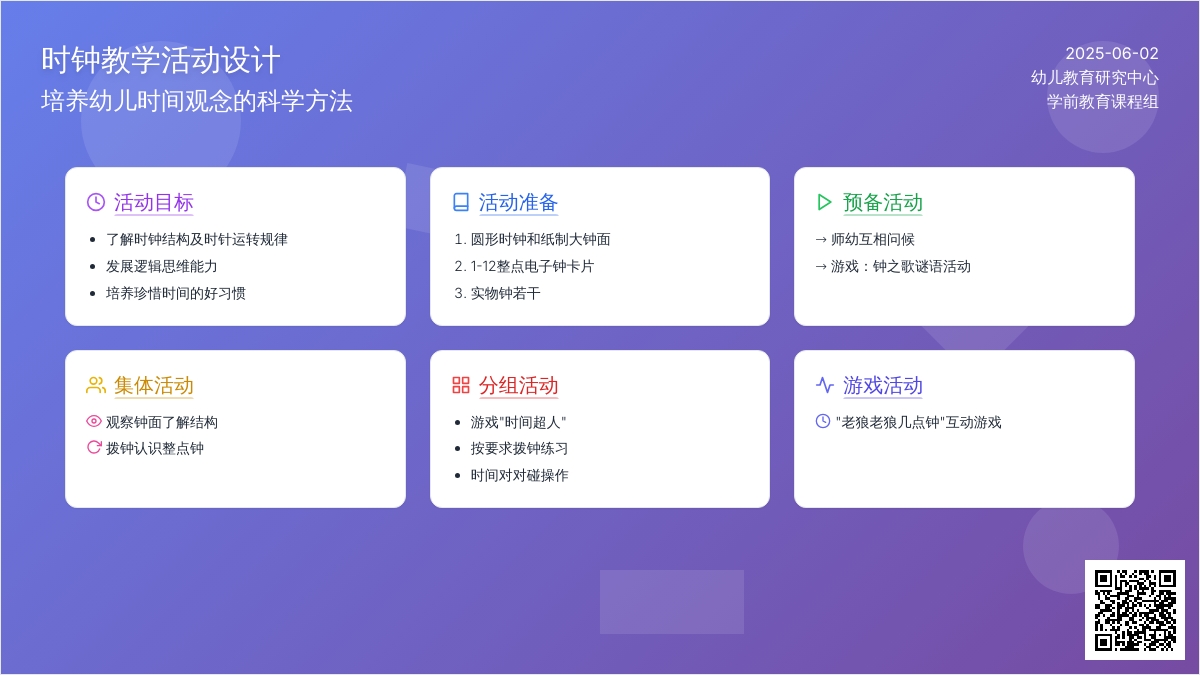 时钟教学活动设计
培养幼儿时间观念的科学方法

2025-06-02
幼儿教育研究中心
学前教育课程组

活动目标
- 了解时钟结构及时针运转规律
- 发展逻辑思维能力
- 培养珍惜时间的好习惯

活动准备
1. 圆形时钟和纸制大钟面
2. 1-12整点电子钟卡片
3. 实物钟若干

预备活动
→ 师幼互相问候
→ 游戏：钟之歌谜语活动

集体活动
观察钟面了解结构
拨钟认识整点钟

分组活动
- 游戏"时间超人"
- 按要求拨钟练习
- 时间对对碰操作

游戏活动
"老狼老狼几点钟"互动游戏